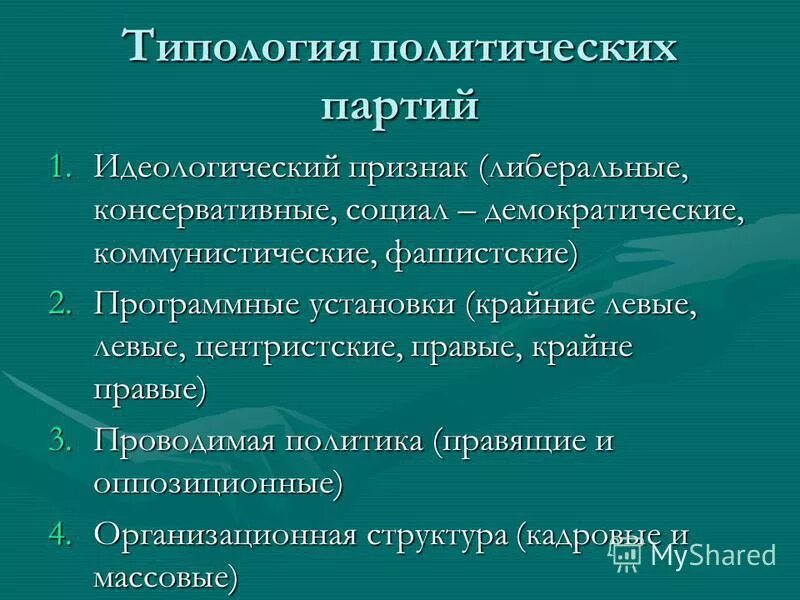 Типология политических партий

1. Идеологический признак (либеральные, консервативные, социал – демократические, коммунистические, фашистские)
2. Программные установки (крайние левые, левые, центристские, правые, крайне правые)
3. Проводимая политика (правящие и оппозиционные)
4. Организационная структура (кадровые и массовые)

MyShared